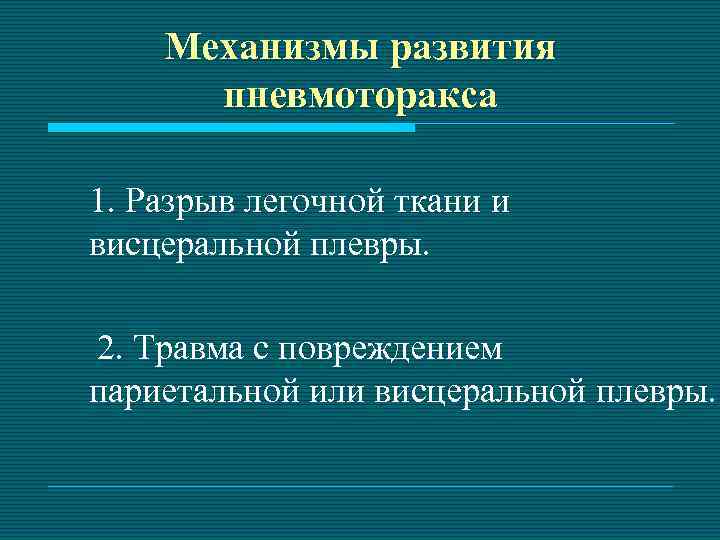 Механизмы развития пневмоторакса

1. Разрыв легочной ткани и висцеральной плевры.

2. Травма с повреждением париетальной или висцеральной плевры.